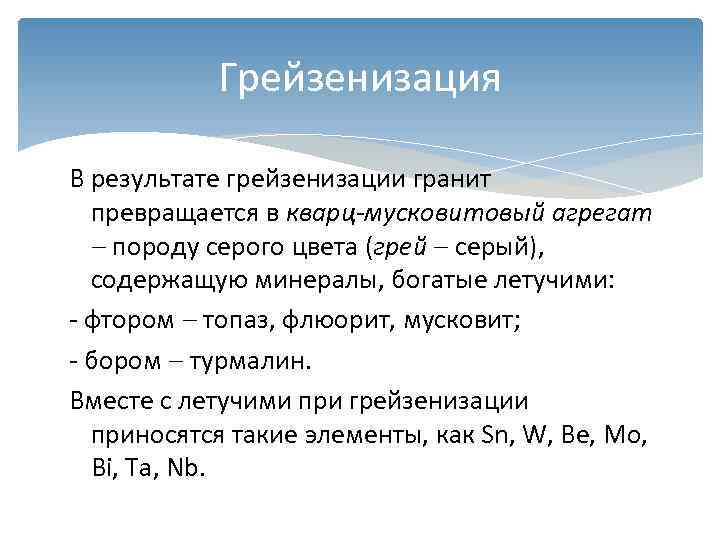 Грейзенизация

В результате грейзенизации гранит превращается в кварц-мусковитовый агрегат – породу серого цвета (грей – серый), содержащую минералы, богатые летучими:

- фтором – топаз, флюорит, мусковит;

- бором – турмалин.

Вместе с летучими при грейзенизации приносятся такие элементы, как Sn, W, Be, Mo, Bi, Ta, Nb.